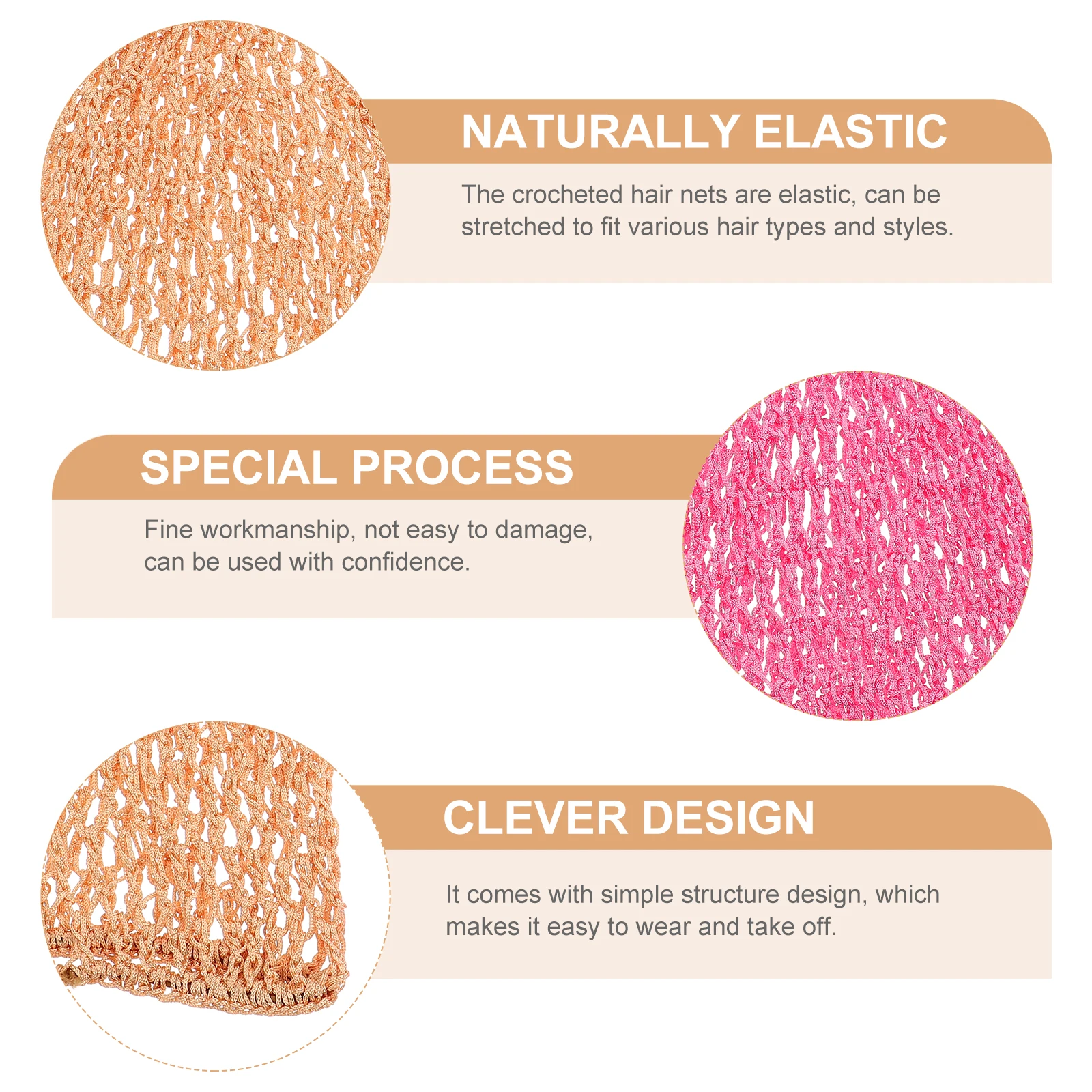 NATURALLY ELASTIC

The crocheted hair nets are elastic, can be stretched to fit various hair types and styles.

SPECIAL PROCESS

Fine workmanship, not easy to damage, can be used with confidence.

CLEVER DESIGN

It comes with simple structure design, which makes it easy to wear and take off.